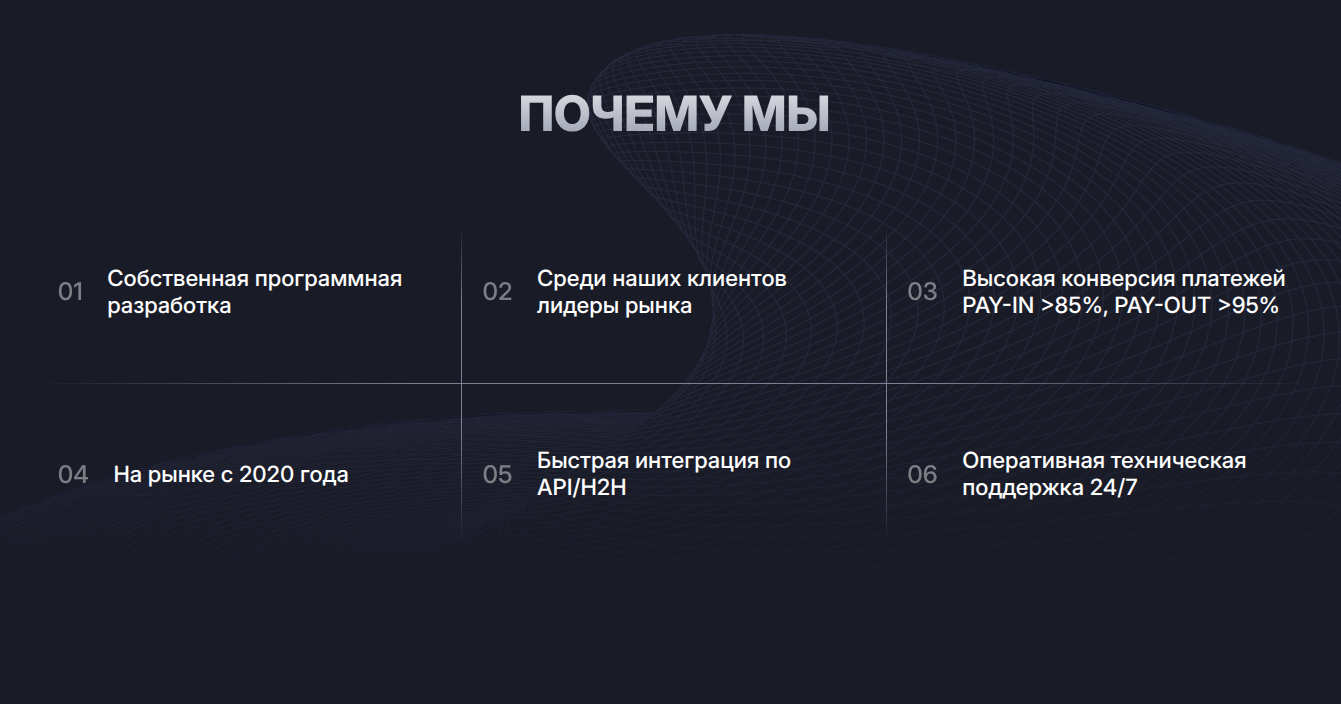 ПОЧЕМУ МЫ

01 Собственная программная разработка

02 Среди наших клиентов лидеры рынка

03 Высокая конверсия платежей PAY-IN >85%, PAY-OUT >95%

04 На рынке с 2020 года

05 Быстрая интеграция по API/H2H

06 Оперативная техническая поддержка 24/7